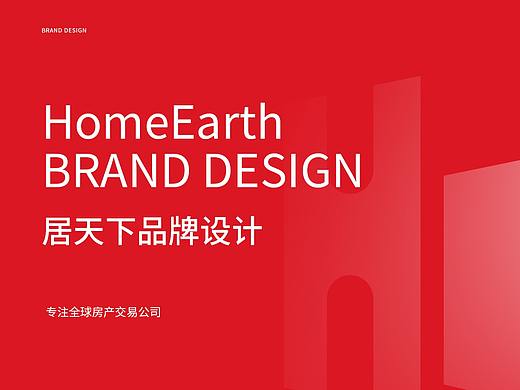 BRAND DESIGN

HomeEarth
BRAND DESIGN

居天下品牌设计

专注全球房产交易公司